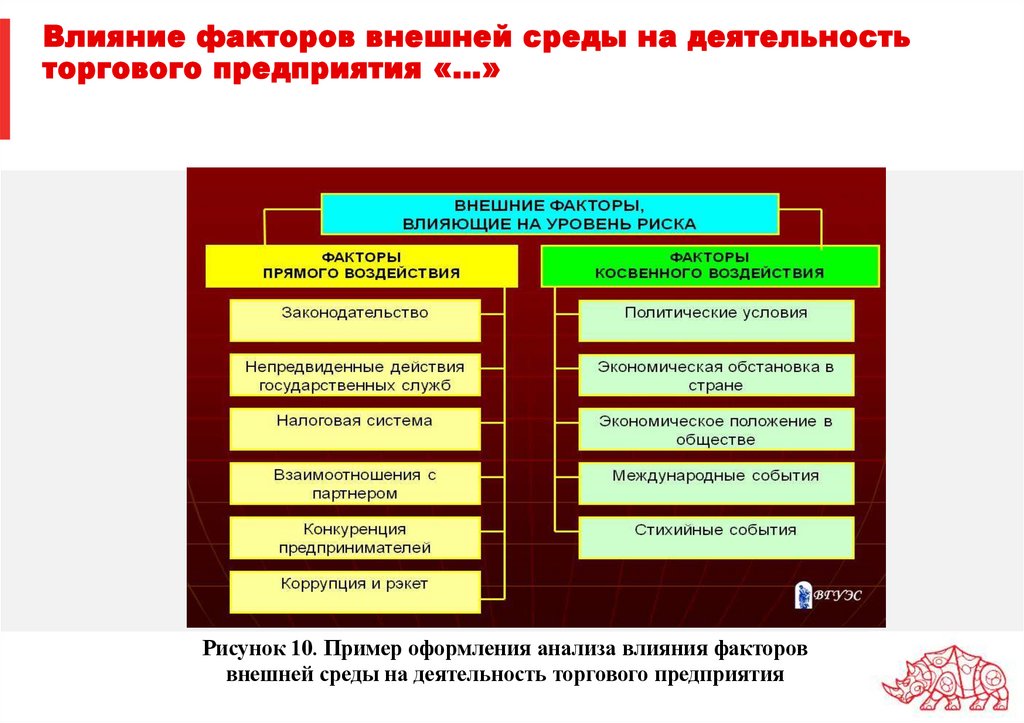 Влияние факторов внешней среды на деятельность торгового предприятия «…»

ВНЕШНИЕ ФАКТОРЫ, ВЛИЯЮЩИЕ НА УРОВЕНЬ РИСКА

ФАКТОРЫ ПРЯМОГО ВОЗДЕЙСТВИЯ

Законодательство

Непредвиденные действия государственных служб

Налоговая система

Взаимоотношения с партнером

Конкуренция предпринимателей

Коррупция и рэкет

ФАКТОРЫ КОСВЕННОГО ВОЗДЕЙСТВИЯ

Политические условия

Экономическая обстановка в стране

Экономическое положение в обществе

Международные события

Стихийные события

ВГУЭС

Рисунок 10. Пример оформления анализа влияния факторов внешней среды на деятельность торгового предприятия